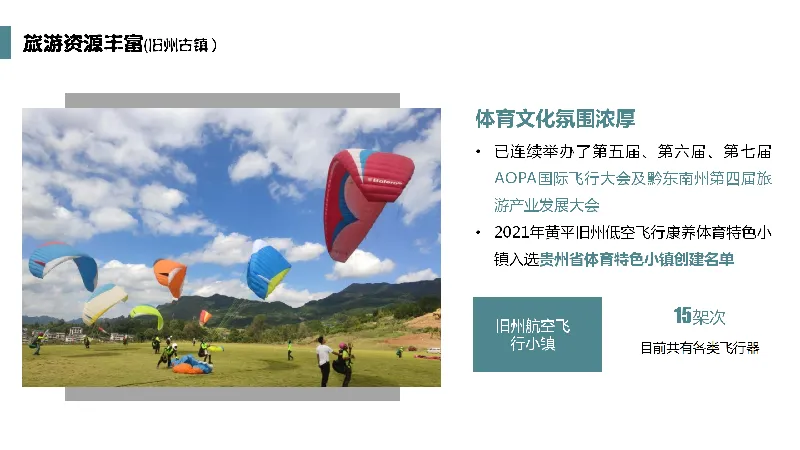 旅游资源丰富(旧州古镇)

体育文化氛围浓厚

• 已连续举办了第五届、第六届、第七届AOPA国际飞行大会及黔东南州第四届旅游产业发展大会

• 2021年黄平旧州低空飞行康养体育特色小镇入选贵州省体育特色小镇创建名单

旧州航空飞行小镇

15架次

目前共有各类飞行器